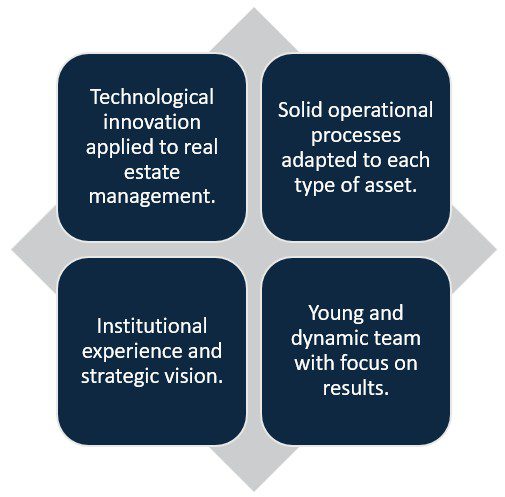 Technological innovation applied to real estate management.

Solid operational processes adapted to each type of asset.

Institutional experience and strategic vision.

Young and dynamic team with focus on results.